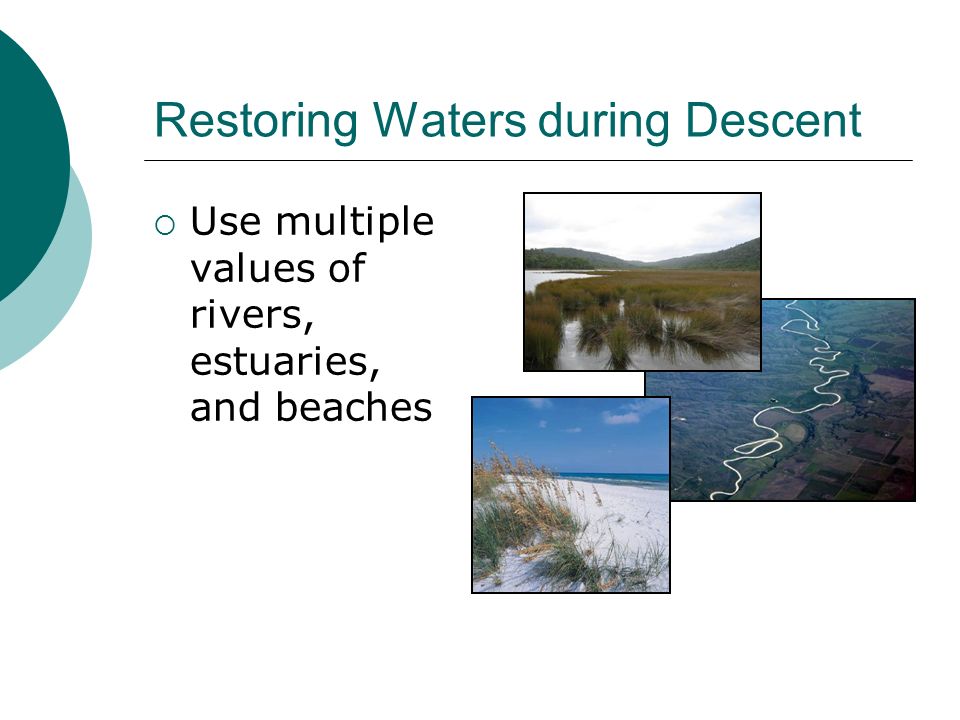 Restoring Waters during Descent

○ Use multiple values of rivers, estuaries, and beaches